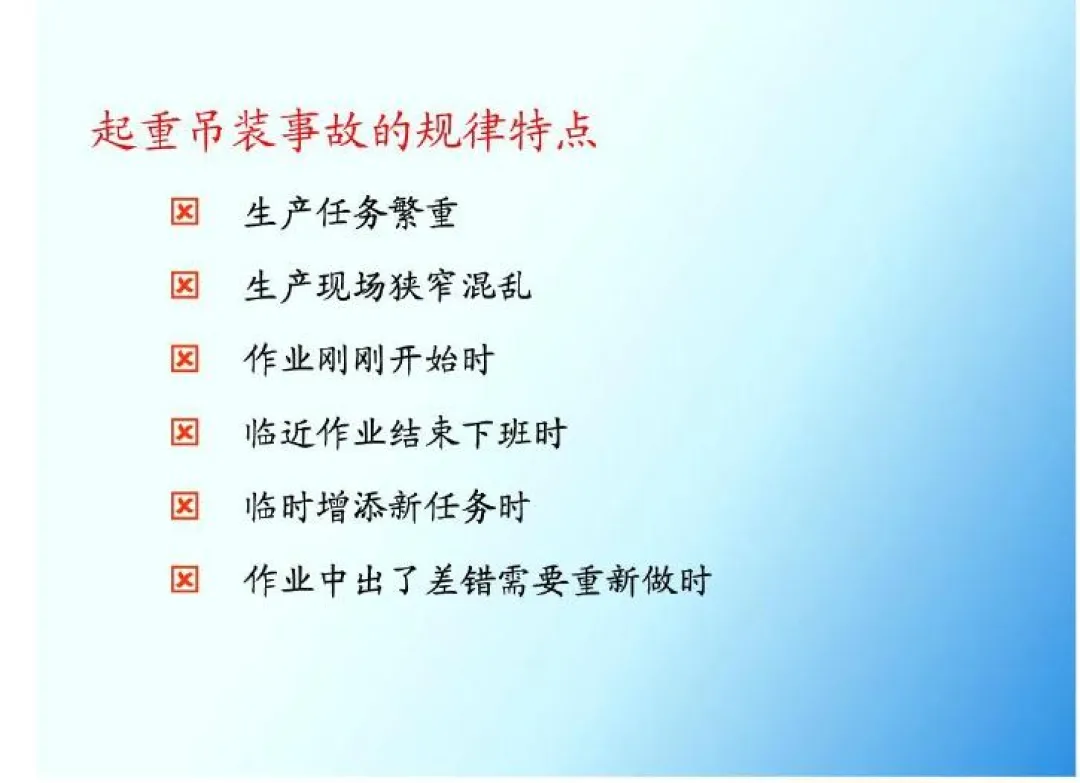 起重吊装事故的规律特点

☒ 生产任务繁重

☒ 生产现场狭窄混乱

☒ 作业刚刚开始时

☒ 临近作业结束下班时

☒ 临时增添新任务时

☒ 作业中出了差错需要重新做时